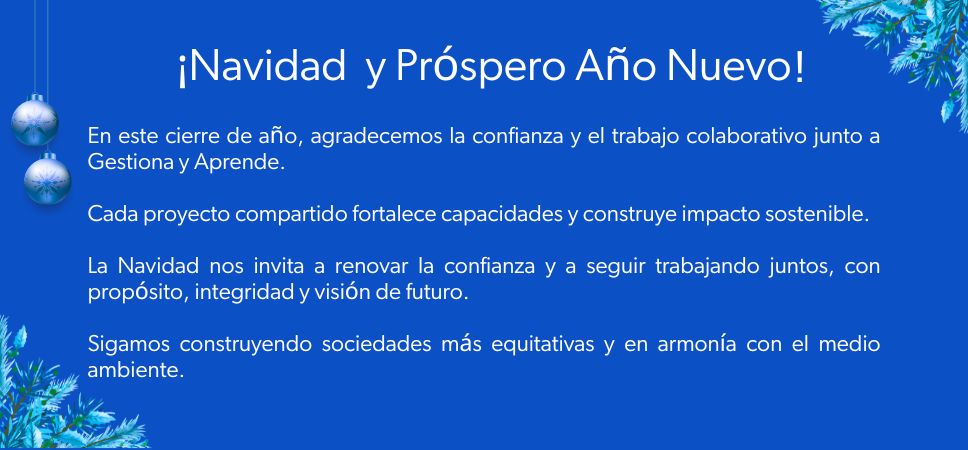 ¡Navidad y Próspero Año Nuevo!

En este cierre de año, agradecemos la confianza y el trabajo colaborativo junto a Gestiona y Aprende.

Cada proyecto compartido fortalece capacidades y construye impacto sostenible.

La Navidad nos invita a renovar la confianza y a seguir trabajando juntos, con propósito, integridad y visión de futuro.

Sigamos construyendo sociedades más equitativas y en armonía con el medio ambiente.